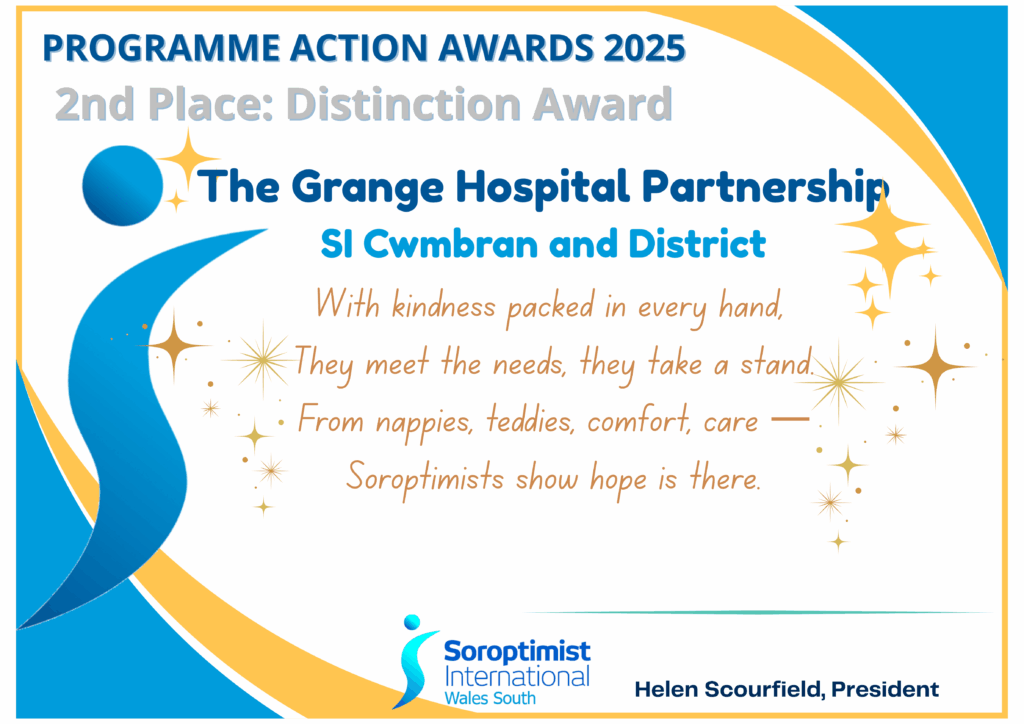 PROGRAMME ACTION AWARDS 2025
2nd Place: Distinction Award

The Grange Hospital Partnership
SI Cwmbran and District

With kindness packed in every hand,
They meet the needs, they take a stand.
From nappies, teddies, comfort, care —
Soroptimists show hope is there.

Soroptimist International Wales South

Helen Scourfield, President